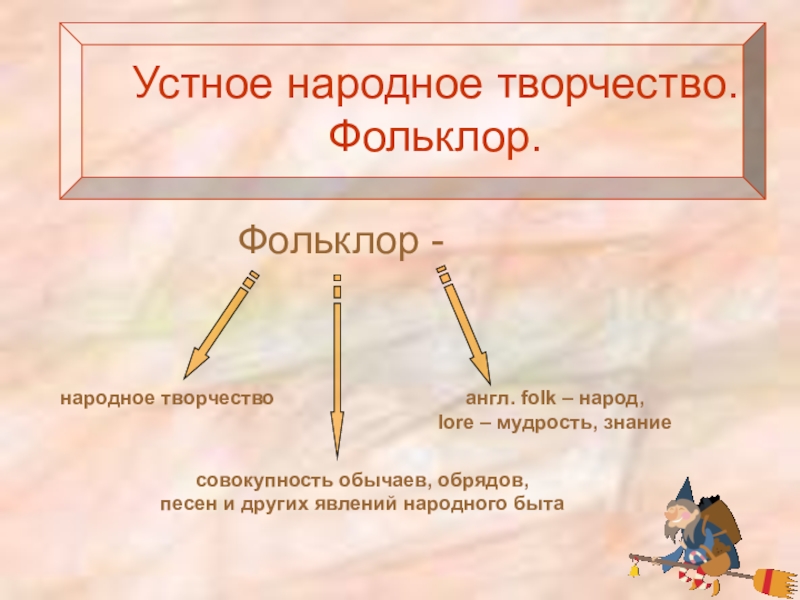 Устное народное творчество. Фольклор.

Фольклор -

народное творчество

англ. folk – народ, lore – мудрость, знание

совокупность обычаев, обрядов, песен и других явлений народного быта